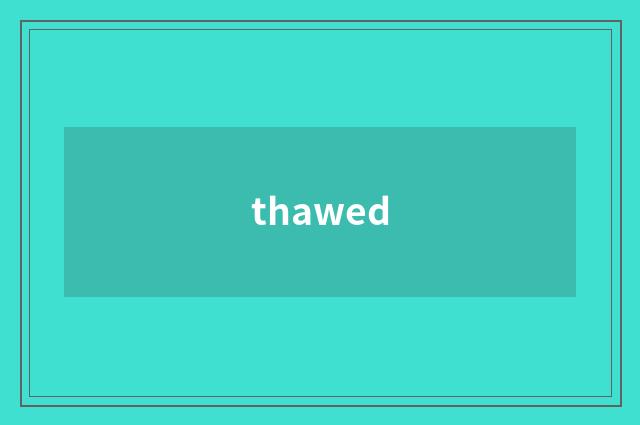 thawed